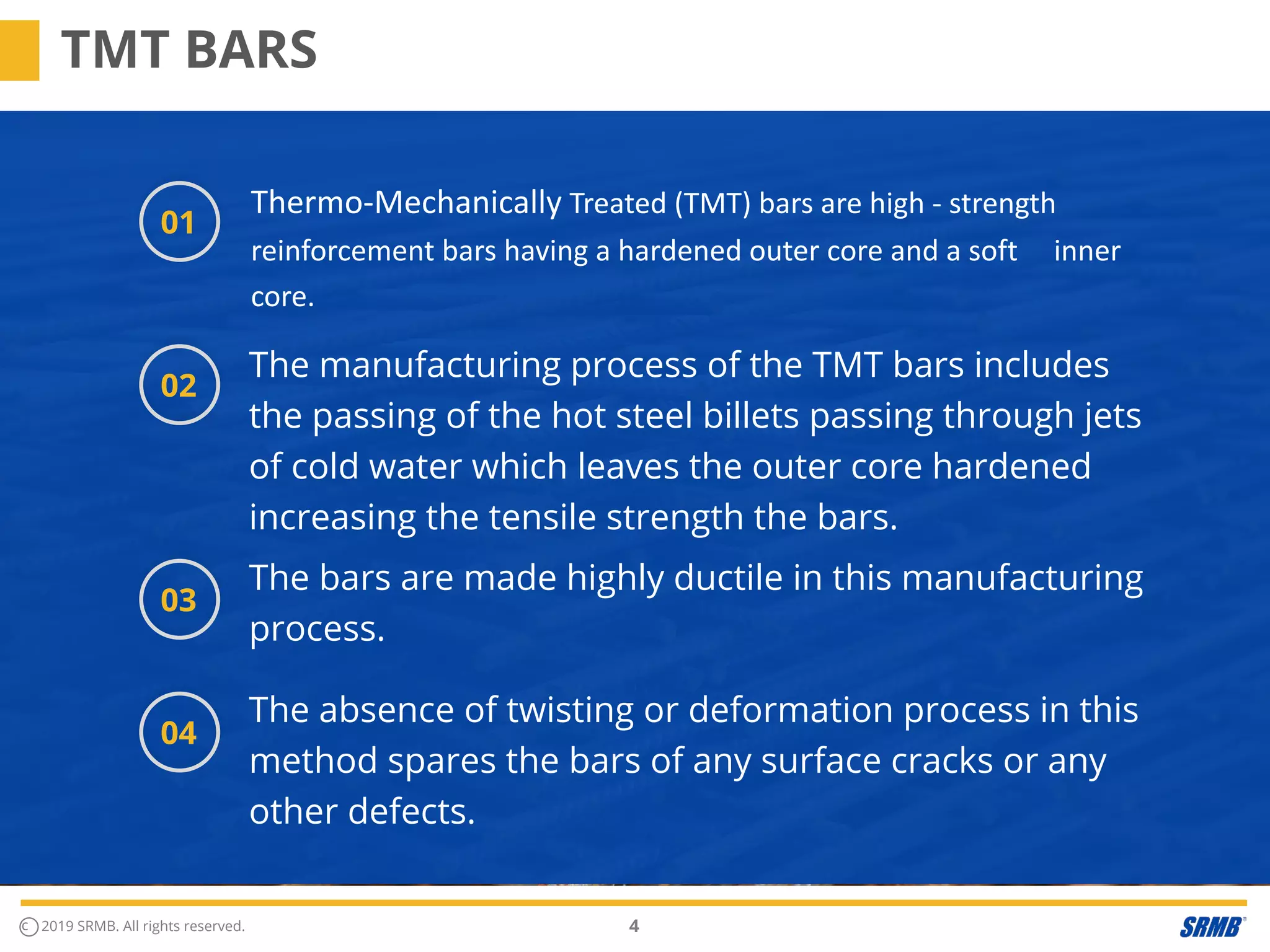 TMT BARS

01

Thermo-Mechanically Treated (TMT) bars are high - strength reinforcement bars having a hardened outer core and a soft inner core.

02

The manufacturing process of the TMT bars includes the passing of the hot steel billets passing through jets of cold water which leaves the outer core hardened increasing the tensile strength the bars.

03

The bars are made highly ductile in this manufacturing process.

04

The absence of twisting or deformation process in this method spares the bars of any surface cracks or any other defects.

© 2019 SRMB. All rights reserved.

4

SRMB®